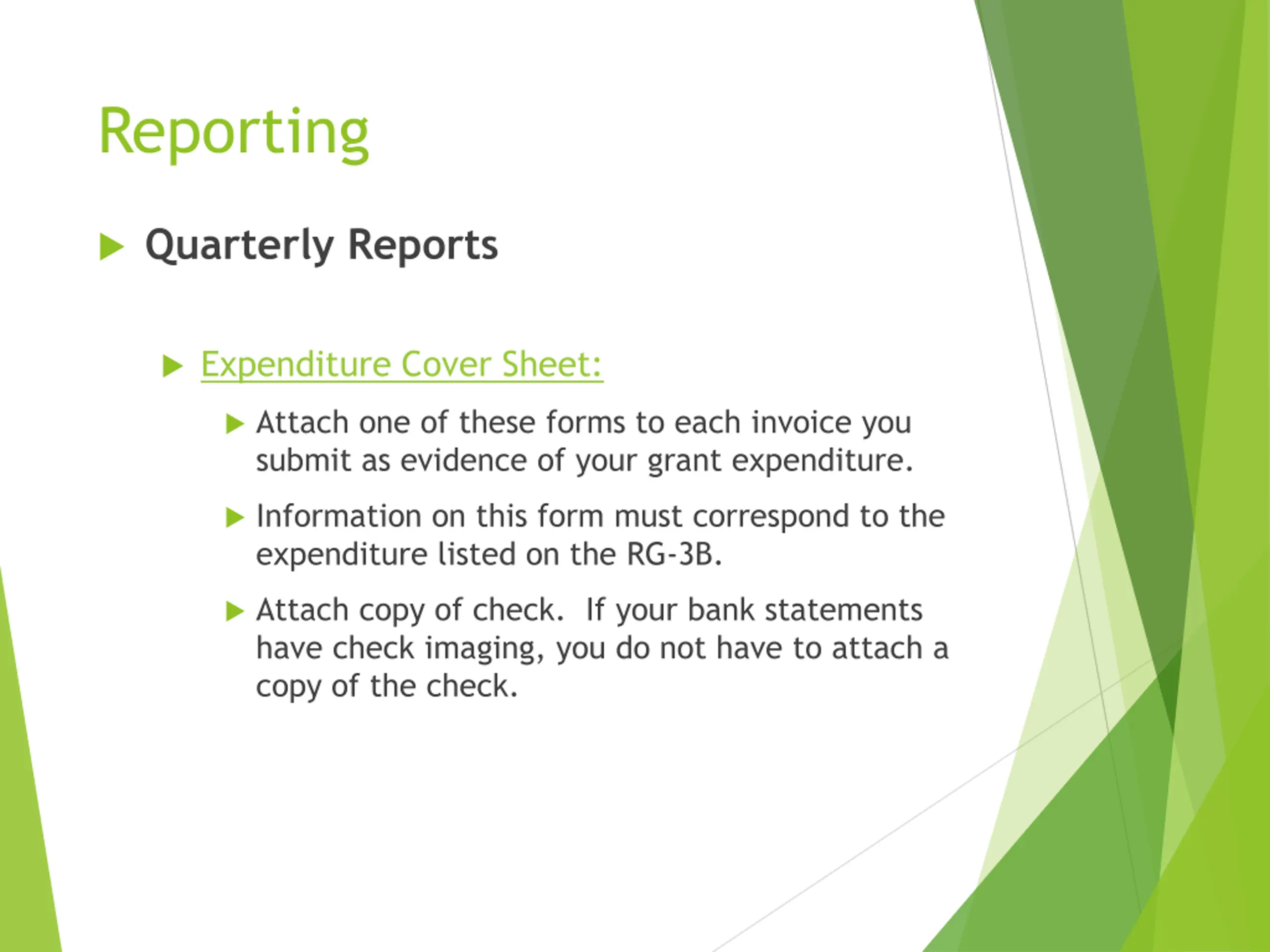 Reporting

Quarterly Reports

Expenditure Cover Sheet:

Attach one of these forms to each invoice you submit as evidence of your grant expenditure.

Information on this form must correspond to the expenditure listed on the RG-3B.

Attach copy of check.  If your bank statements have check imaging, you do not have to attach a copy of the check.